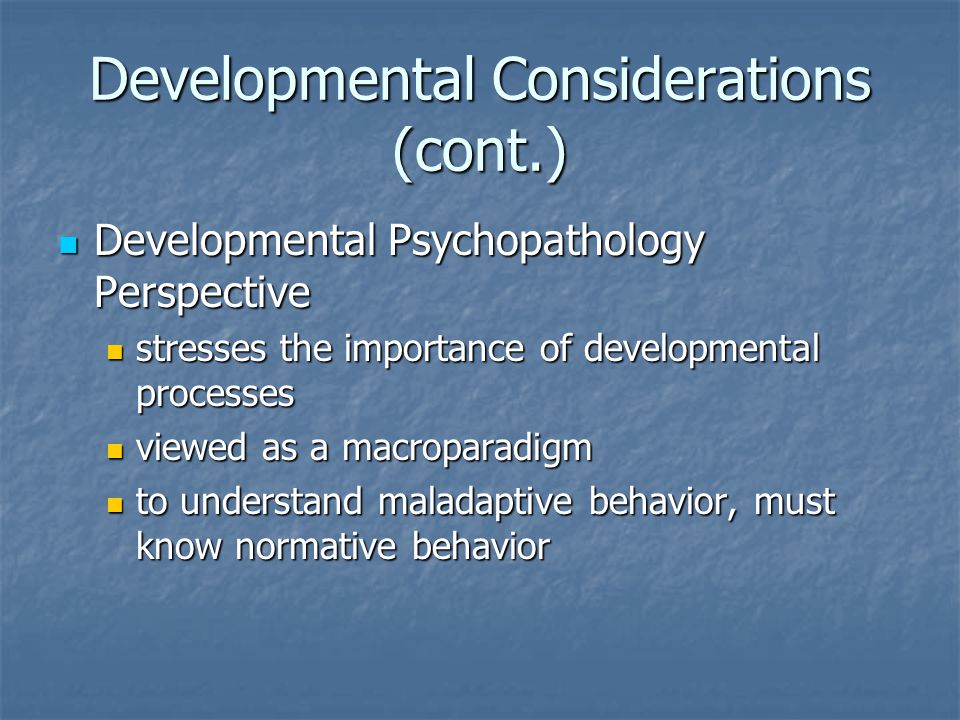 Developmental Considerations (cont.)

Developmental Psychopathology Perspective

stresses the importance of developmental processes

viewed as a macroparadigm

to understand maladaptive behavior, must know normative behavior